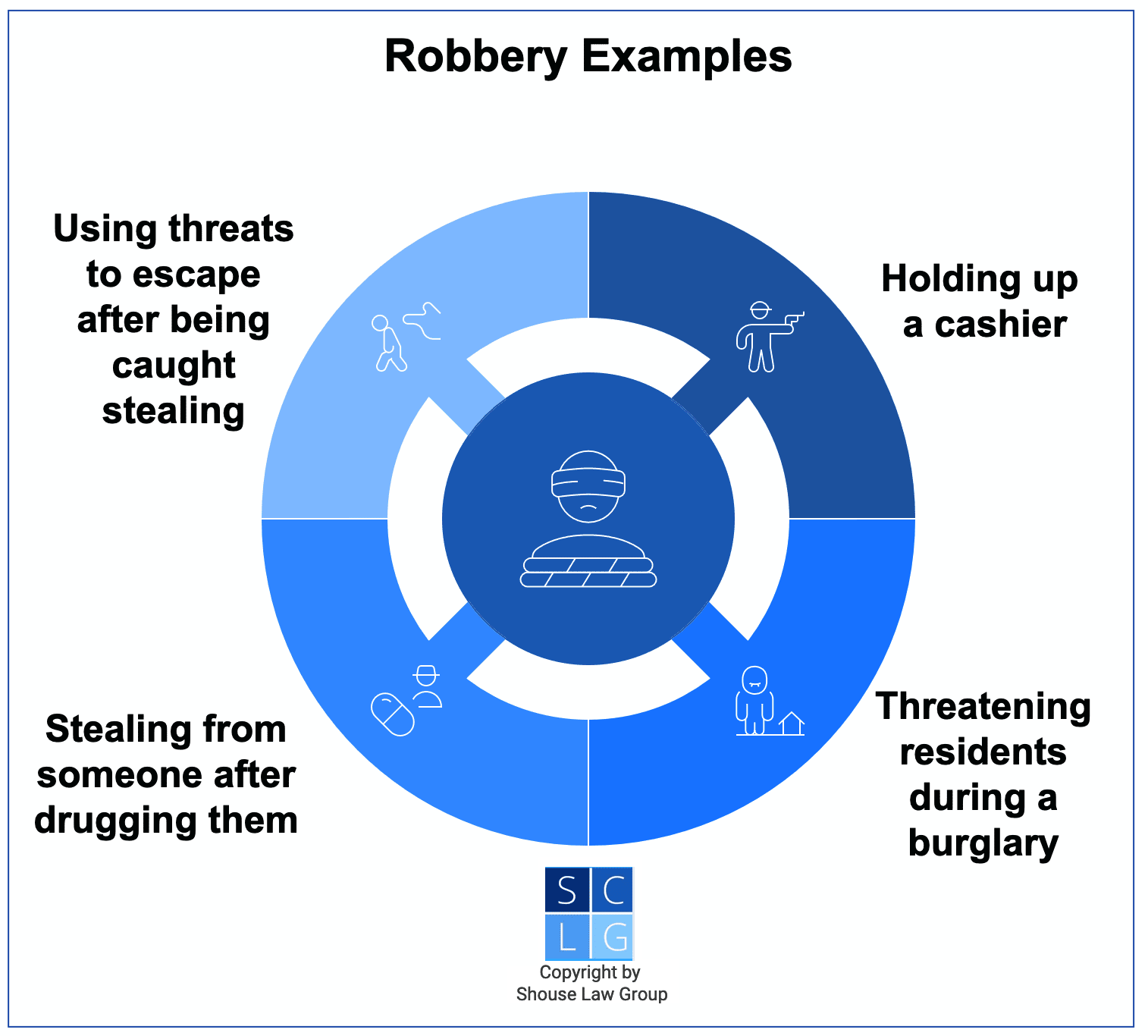 Robbery Examples

Using threats to escape after being caught stealing

Holding up a cashier

Stealing from someone after drugging them

Threatening residents during a burglary

S C
L G

Copyright by Shouse Law Group